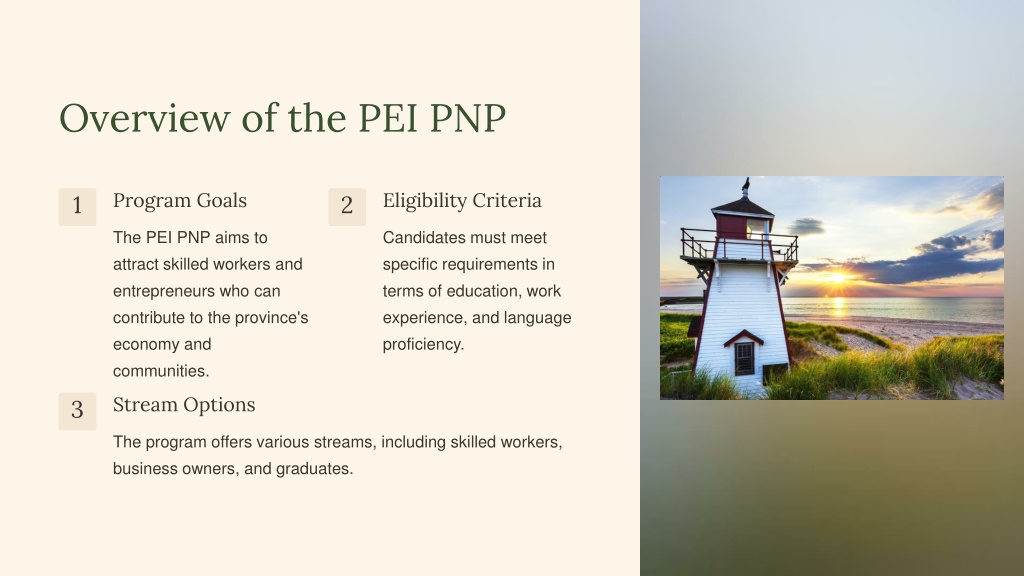 Overview of the PEI PNP

1

Program Goals

The PEI PNP aims to attract skilled workers and entrepreneurs who can contribute to the province's economy and communities.

2

Eligibility Criteria

Candidates must meet specific requirements in terms of education, work experience, and language proficiency.

3

Stream Options

The program offers various streams, including skilled workers, business owners, and graduates.